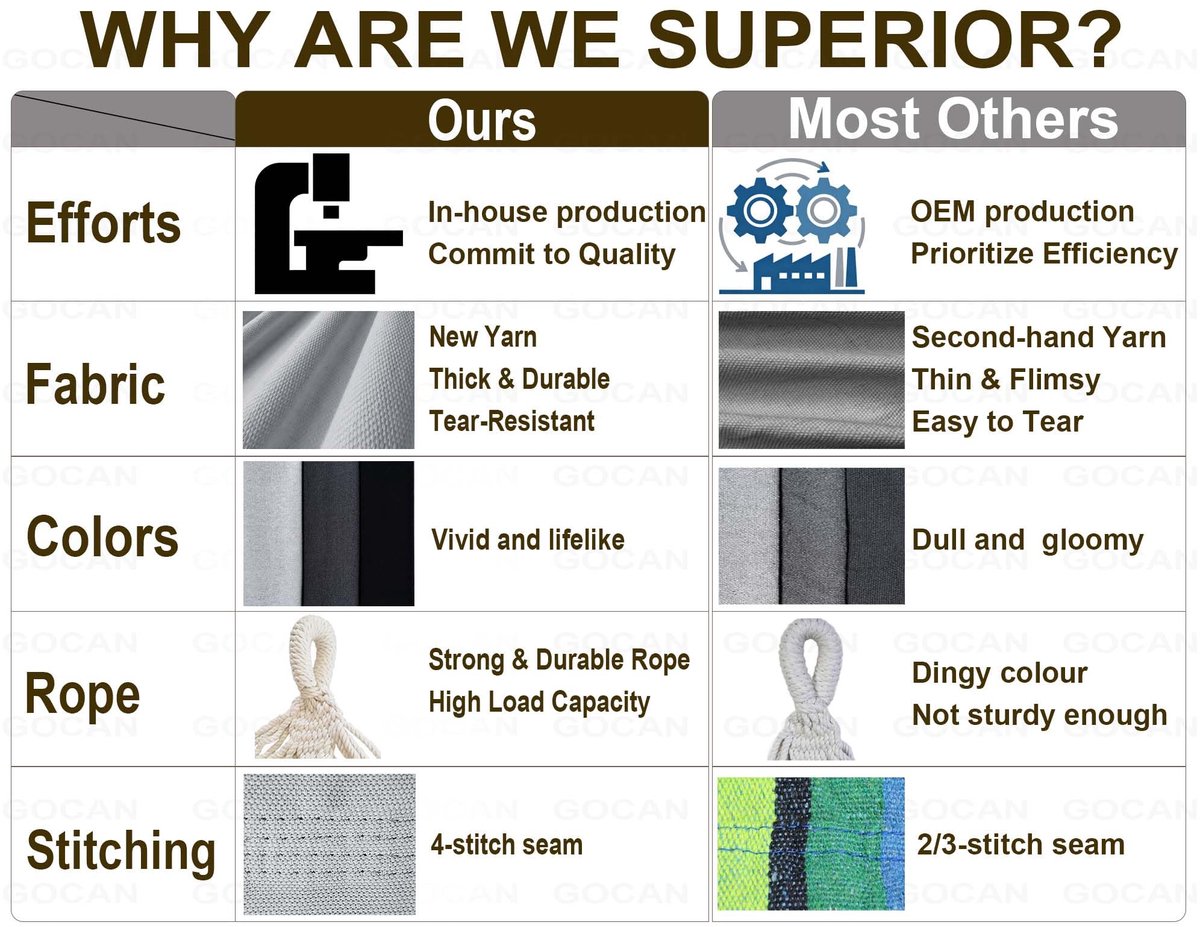 WHY ARE WE SUPERIOR?

| | Ours | Most Others |
|---|---|---|
| Efforts | In-house production Commit to Quality | OEM production Prioritize Efficiency |
| Fabric | New Yarn Thick & Durable Tear-Resistant | Second-hand Yarn Thin & Flimsy Easy to Tear |
| Colors | Vivid and lifelike | Dull and gloomy |
| Rope | Strong & Durable Rope High Load Capacity | Dingy colour Not sturdy enough |
| Stitching | 4-stitch seam | 2/3-stitch seam |

GOCAN